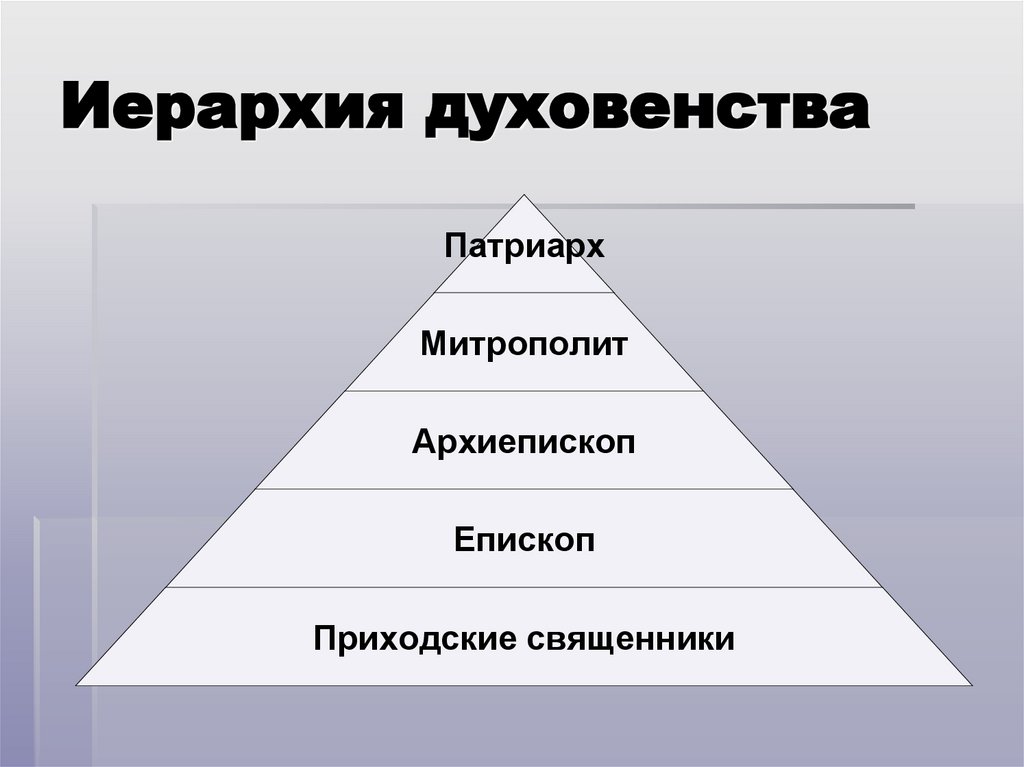 Иерархия духовенства

Патриарх

Митрополит

Архиепископ

Епископ

Приходские священники